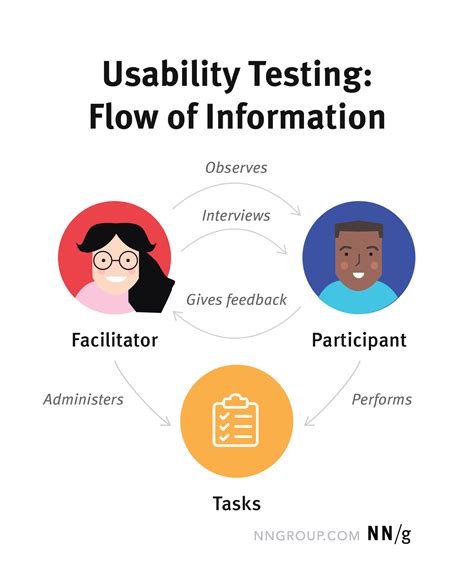 Usability Testing: Flow of Information

Observes

Interviews

Gives feedback

Facilitator

Participant

Administers

Performs

Tasks

NNGROUP.COM NN/g